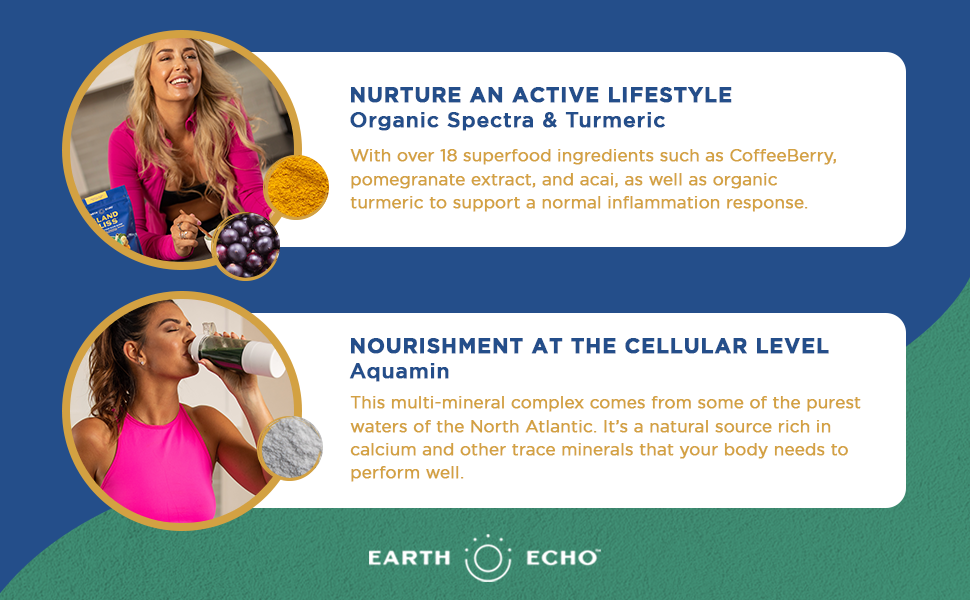 LAND
LISS

NURTURE AN ACTIVE LIFESTYLE
Organic Spectra & Turmeric

With over 18 superfood ingredients such as CoffeeBerry, pomegranate extract, and acai, as well as organic turmeric to support a normal inflammation response.

NOURISHMENT AT THE CELLULAR LEVEL
Aquamin

This multi-mineral complex comes from some of the purest waters of the North Atlantic. It's a natural source rich in calcium and other trace minerals that your body needs to perform well.

EARTH ECHO™